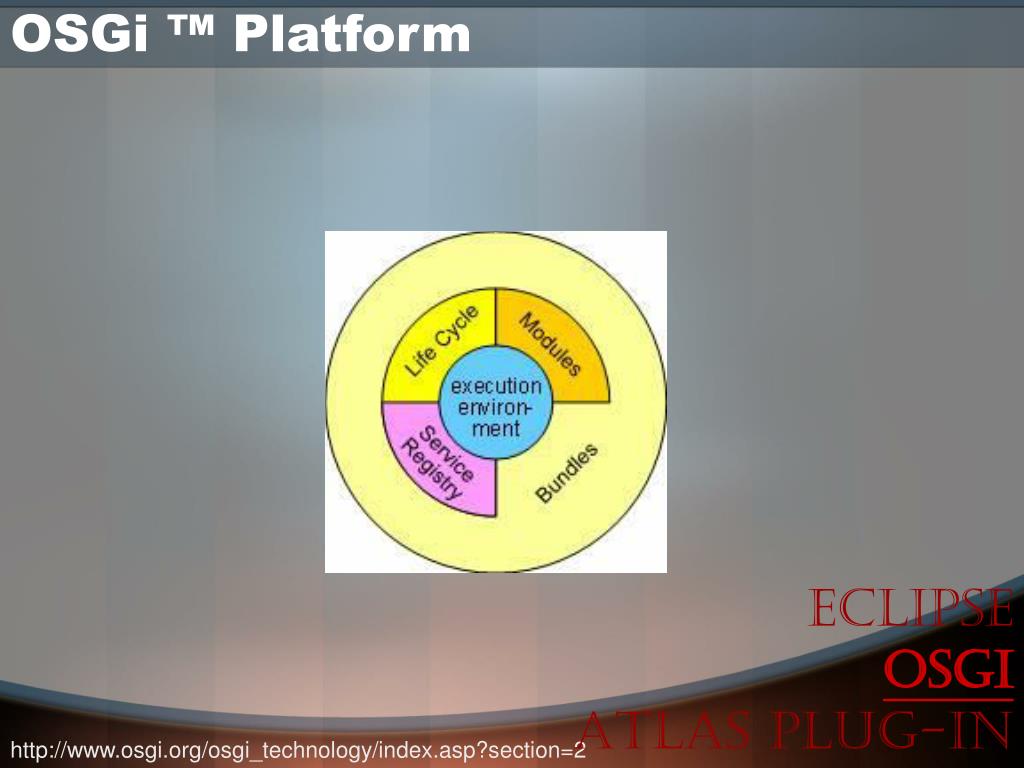 OSGi ™ Platform

Life Cycle
Modules
execution environment
Service Registry
Bundles

ECLIPSE
OSGI
ATLAS PLUG-IN

http://www.osgi.org/osgi_technology/index.asp?section=2